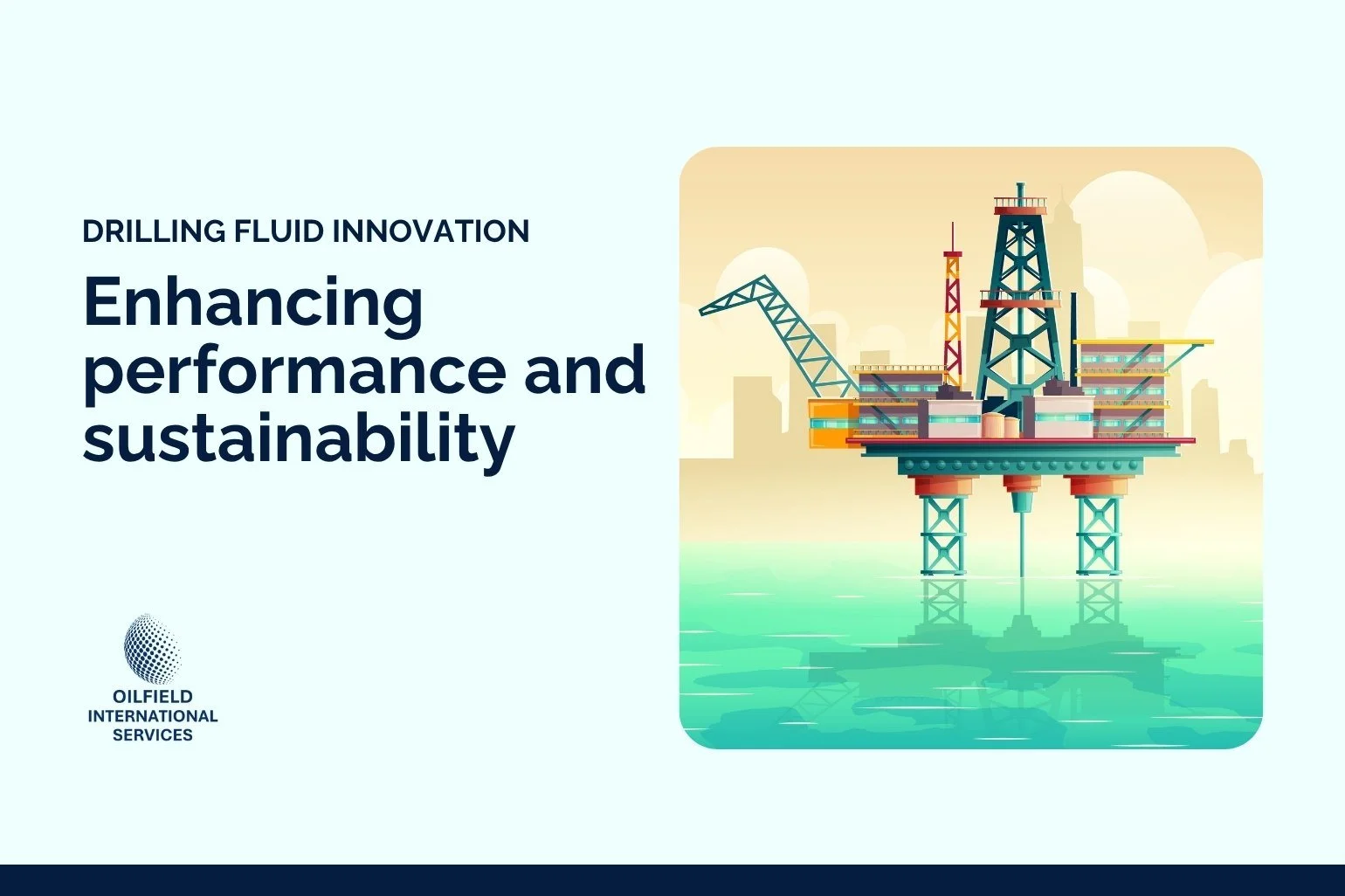 DRILLING FLUID INNOVATION

Enhancing performance and sustainability

OILFIELD
INTERNATIONAL
SERVICES